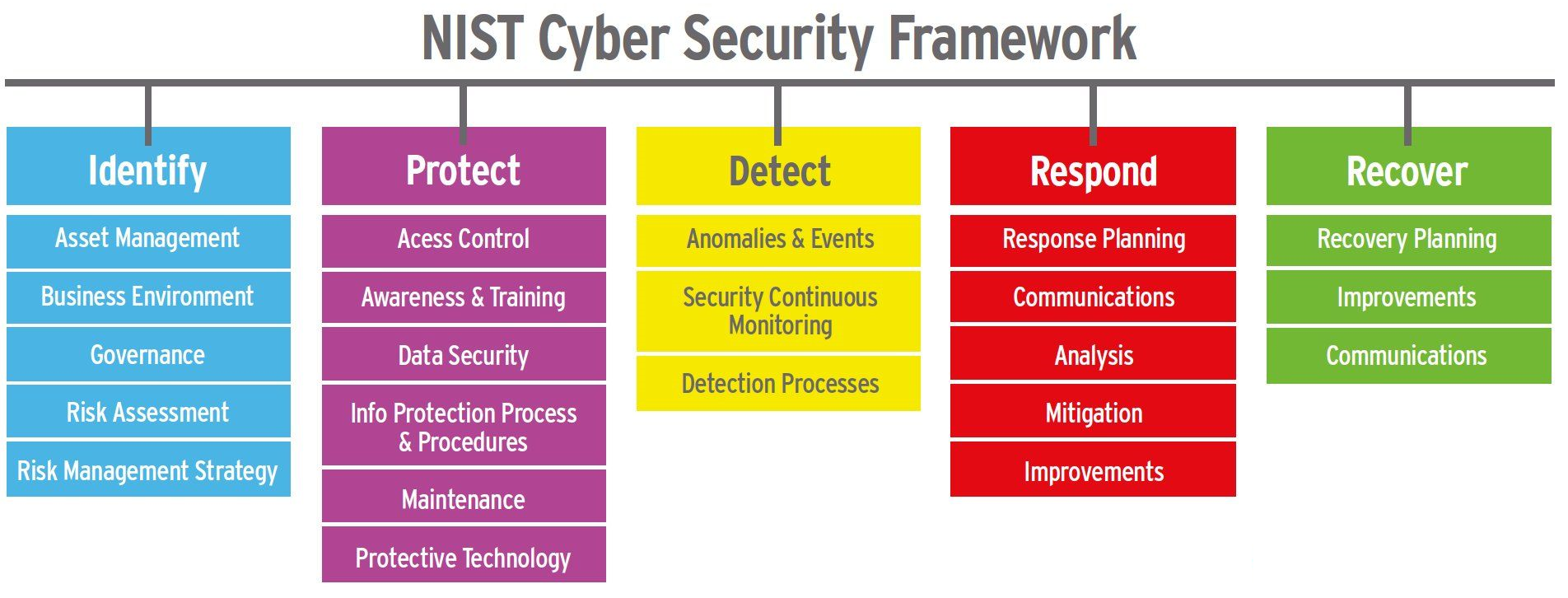 NIST Cyber Security Framework

Identify
Asset Management
Business Environment
Governance
Risk Assessment
Risk Management Strategy

Protect
Acess Control
Awareness & Training
Data Security
Info Protection Process & Procedures
Maintenance
Protective Technology

Detect
Anomalies & Events
Security Continuous Monitoring
Detection Processes

Respond
Response Planning
Communications
Analysis
Mitigation
Improvements

Recover
Recovery Planning
Improvements
Communications